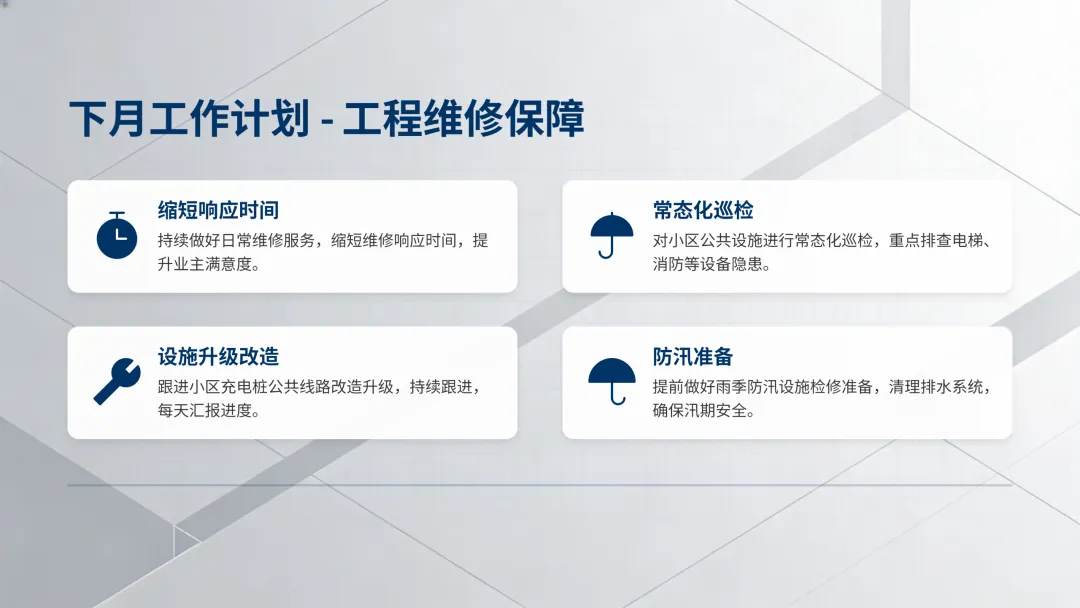 下月工作计划 - 工程维修保障

缩短响应时间
持续做好日常维修服务，缩短维修响应时间，提升业主满意度。

常态化巡检
对小区公共设施进行常态化巡检，重点排查电梯、消防等设备隐患。

设施升级改造
跟进小区充电桩公共线路改造升级，持续跟进，每天汇报进度。

防汛准备
提前做好雨季防汛设施检修准备，清理排水系统，确保汛期安全。